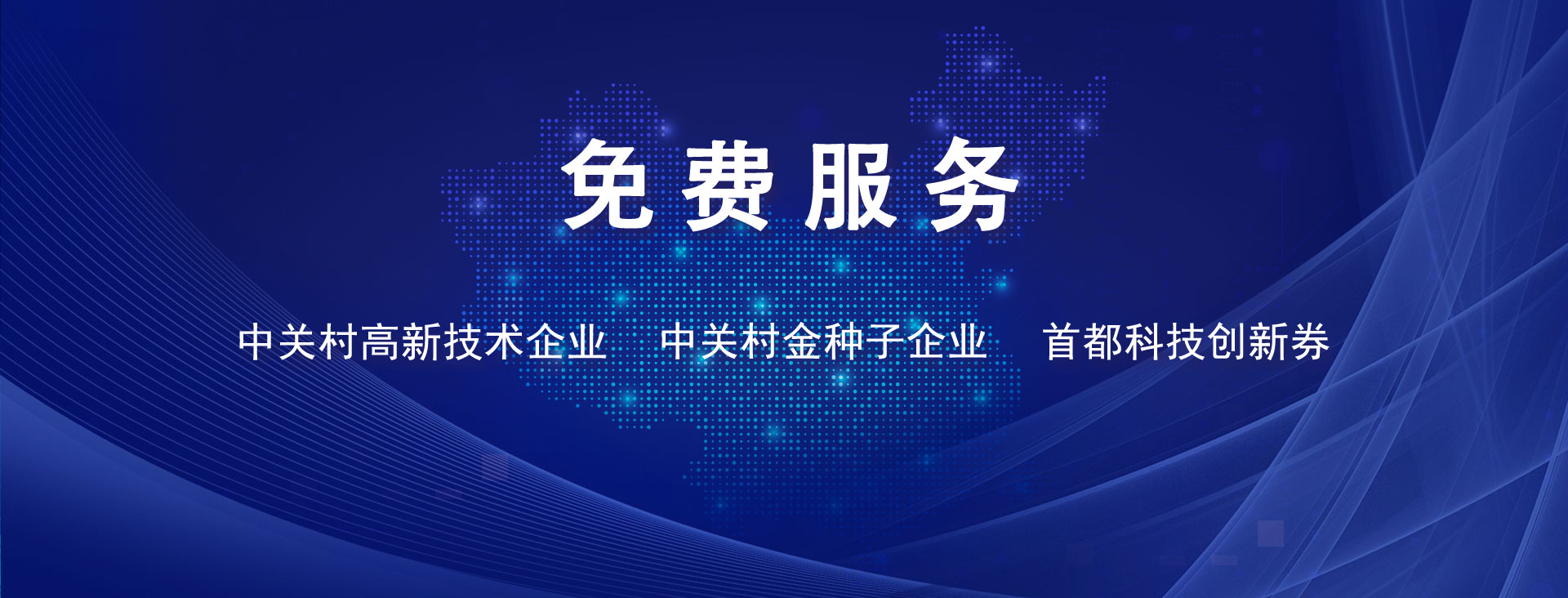 免费服务

中关村高新技术企业　中关村金种子企业　首都科技创新券